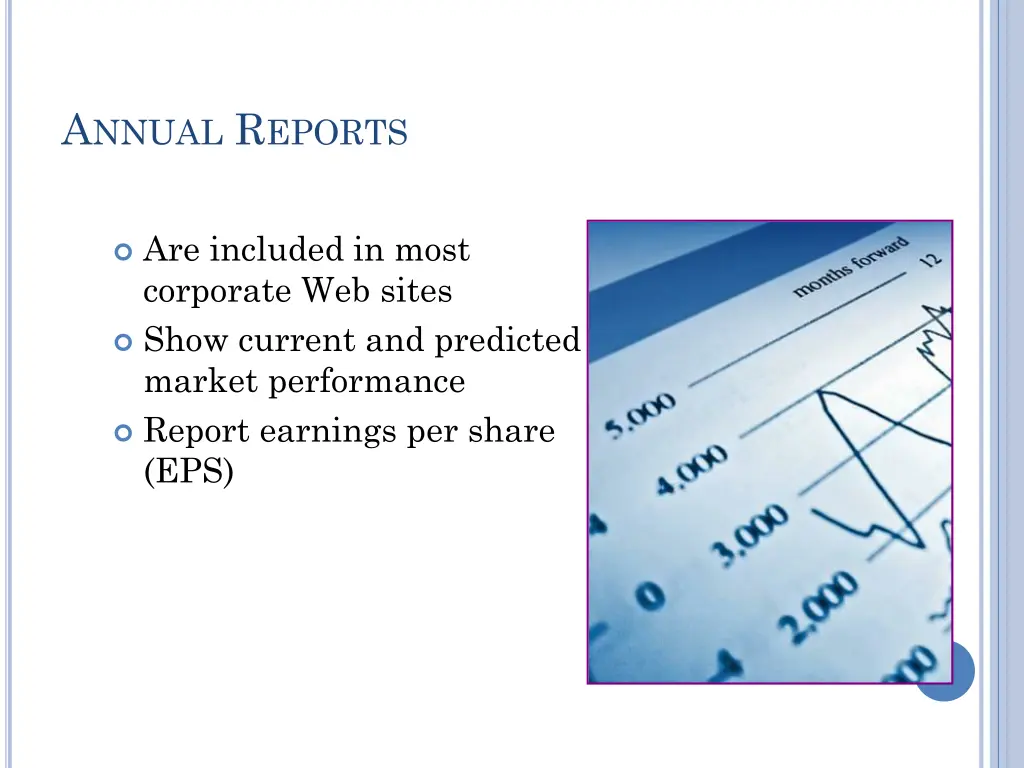 ANNUAL REPORTS

Are included in most corporate Web sites

Show current and predicted market performance

Report earnings per share (EPS)

months forward
12
5,000
4,000
3,000
2,000
0